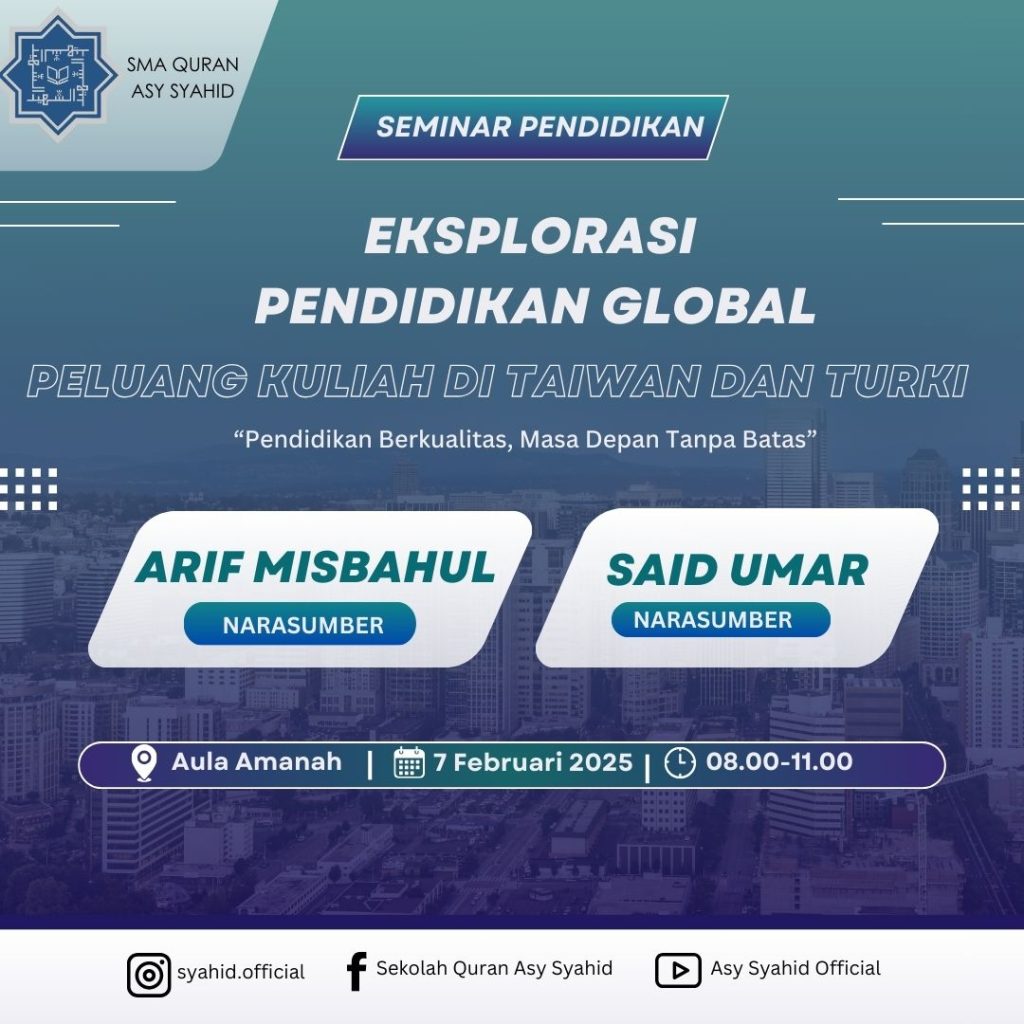 SMA QURAN ASY SYAHID

SEMINAR PENDIDIKAN

EKSPLORASI PENDIDIKAN GLOBAL

PELUANG KULIAH DI TAIWAN DAN TURKI

“Pendidikan Berkualitas, Masa Depan Tanpa Batas”

ARIF MISBAHUL
NARASUMBER

SAID UMAR
NARASUMBER

Aula Amanah | 7 Februari 2025 | 08.00-11.00

syahid.official Sekolah Quran Asy Syahid Asy Syahid Official